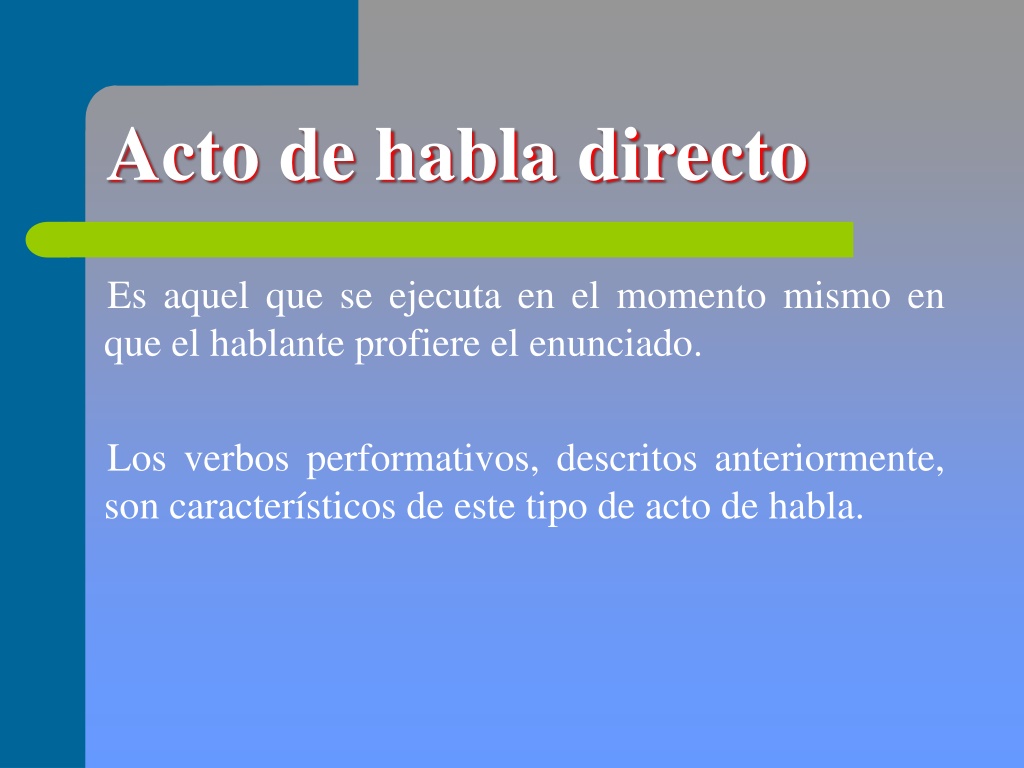 Acto de habla directo

Es aquel que se ejecuta en el momento mismo en que el hablante profiere el enunciado.

Los verbos performativos, descritos anteriormente, son característicos de este tipo de acto de habla.